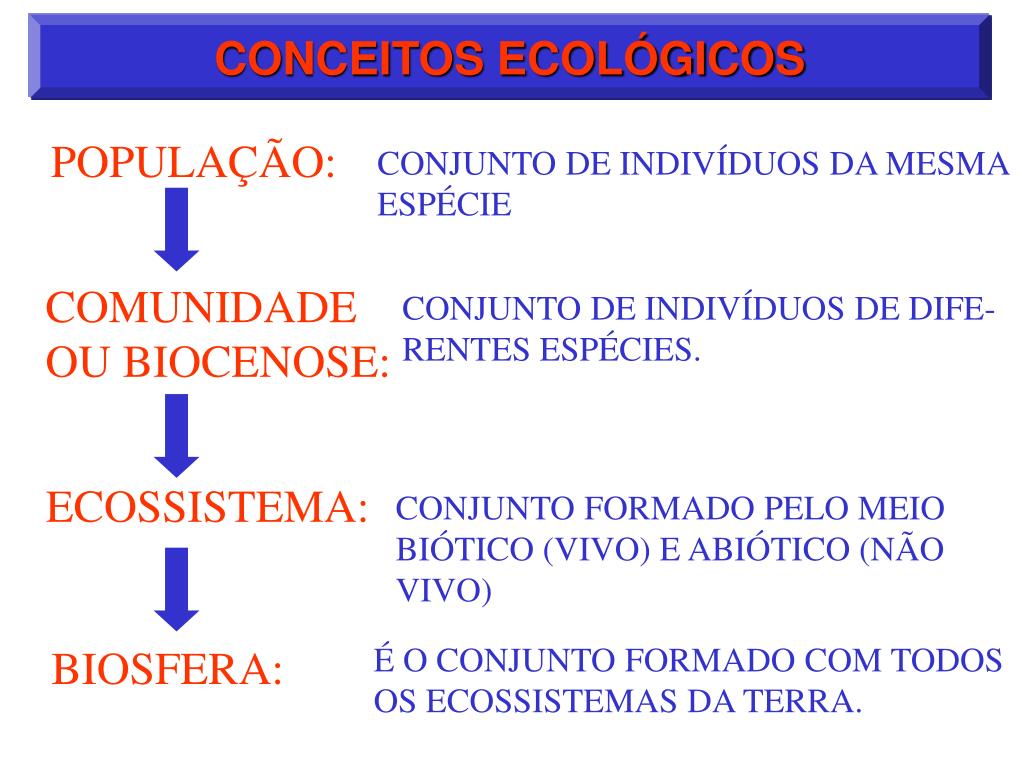 CONCEITOS ECOLÓGICOS

POPULAÇÃO:

CONJUNTO DE INDIVÍDUOS DA MESMA ESPÉCIE

COMUNIDADE OU BIOCENOSE:

CONJUNTO DE INDIVÍDUOS DE DIFERENTES ESPÉCIES.

ECOSSISTEMA:

CONJUNTO FORMADO PELO MEIO BIÓTICO (VIVO) E ABIÓTICO (NÃO VIVO)

BIOSFERA:

É O CONJUNTO FORMADO COM TODOS OS ECOSSISTEMAS DA TERRA.